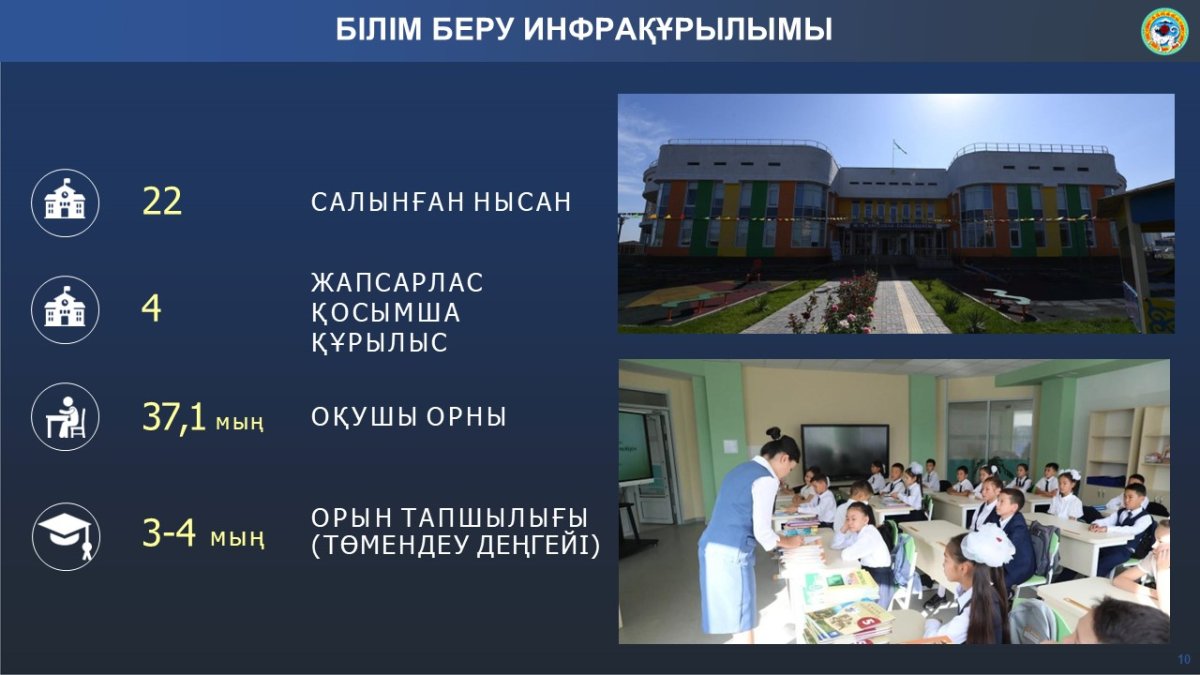 БІЛІМ БЕРУ ИНФРАҚҰРЫЛЫМЫ

22 САЛЫНҒАН НЫСАН

4 ЖАПСАРЛАС ҚОСЫМША ҚҰРЫЛЫС

37,1 мың ОҚУШЫ ОРНЫ

3-4 мың ОРЫН ТАПШЫЛЫҒЫ (ТӨМЕНДЕУ ДЕҢГЕЙІ)

10